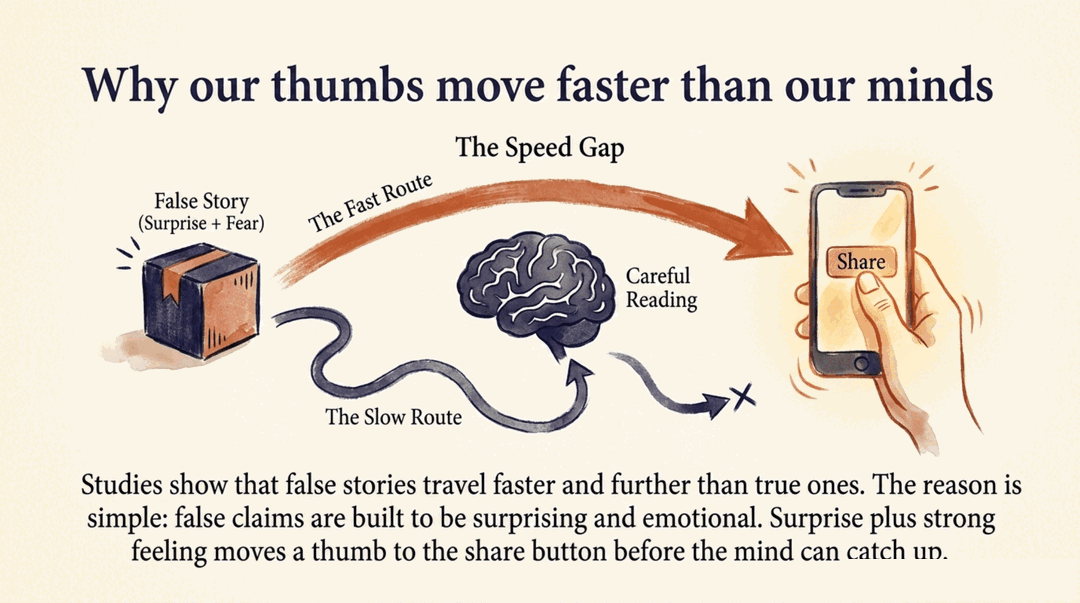 Why our thumbs move faster than our minds

The Speed Gap

False Story
(Surprise + Fear)

The Fast Route

Careful Reading

Share

The Slow Route

Studies show that false stories travel faster and further than true ones. The reason is simple: false claims are built to be surprising and emotional. Surprise plus strong feeling moves a thumb to the share button before the mind can catch up.